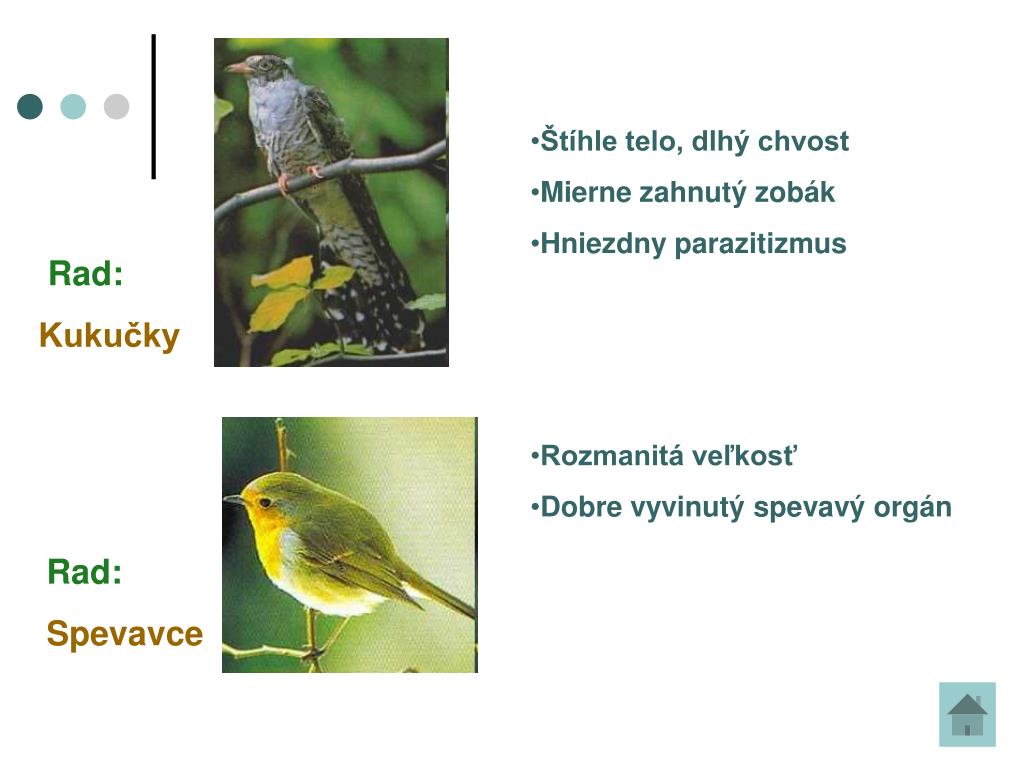 Rad:
Kukučky

•Štíhle telo, dlhý chvost
•Mierne zahnutý zobák
•Hniezdny parazitizmus

Rad:
Spevavce

•Rozmanitá veľkosť
•Dobre vyvinutý spevavý orgán